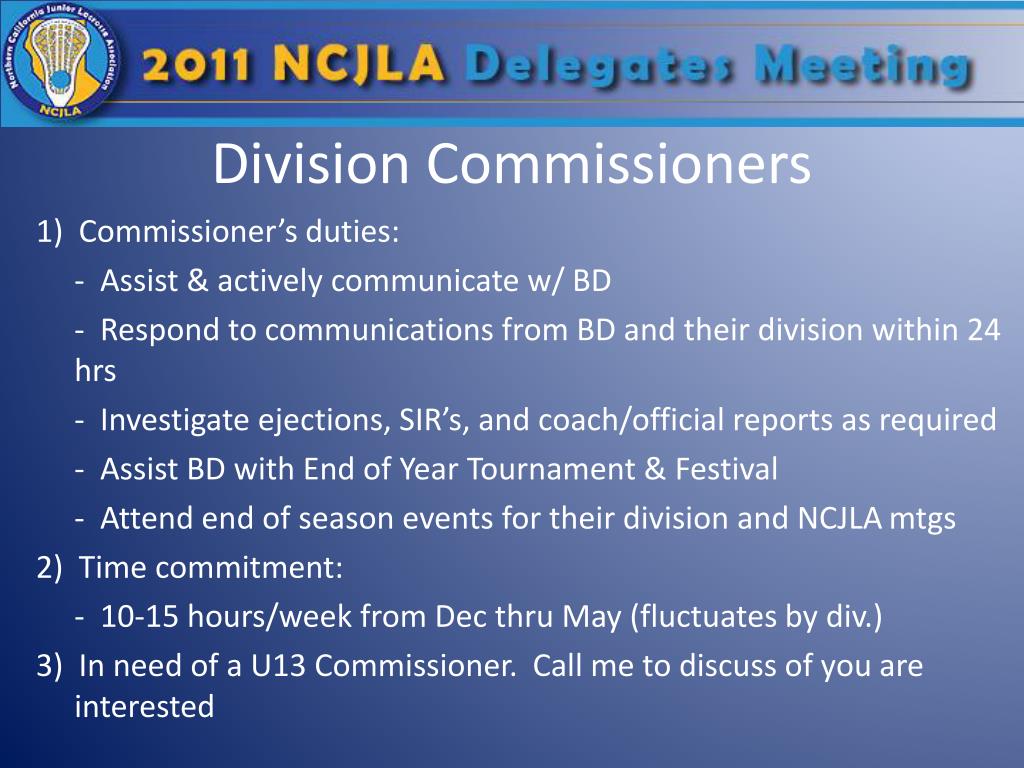 Northern California Junior Lacrosse Association
NCJLA

2011 NCJLA Delegates Meeting

Division Commissioners

1) Commissioner's duties:

- Assist & actively communicate w/ BD

- Respond to communications from BD and their division within 24 hrs

- Investigate ejections, SIR's, and coach/official reports as required

- Assist BD with End of Year Tournament & Festival

- Attend end of season events for their division and NCJLA mtgs

2) Time commitment:

- 10-15 hours/week from Dec thru May (fluctuates by div.)

3) In need of a U13 Commissioner. Call me to discuss of you are interested